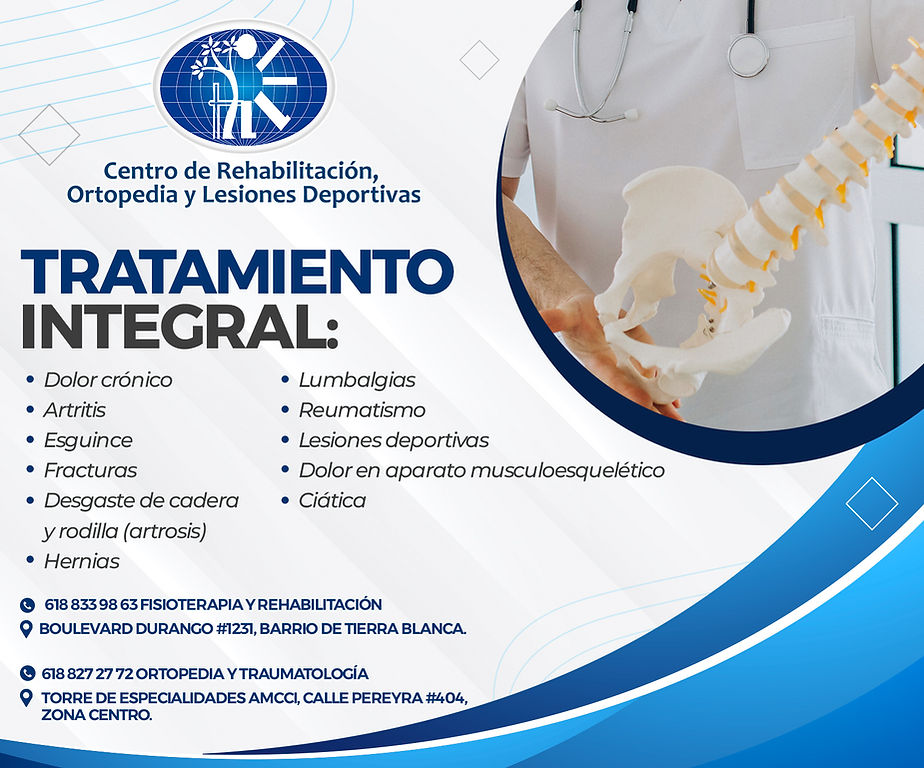 Centro de Rehabilitación, Ortopedia y Lesiones Deportivas

TRATAMIENTO INTEGRAL:

• Dolor crónico
• Artritis
• Esguince
• Fracturas
• Desgaste de cadera y rodilla (artrosis)
• Hernias

• Lumbalgias
• Reumatismo
• Lesiones deportivas
• Dolor en aparato musculoesquelético
• Ciática

618 833 98 63 FISIOTERAPIA Y REHABILITACIÓN
BOULEVARD DURANGO #1231, BARRIO DE TIERRA BLANCA.

618 827 27 72 ORTOPEDIA Y TRAUMATOLOGÍA
TORRE DE ESPECIALIDADES AMCCI, CALLE PEREYRA #404, ZONA CENTRO.